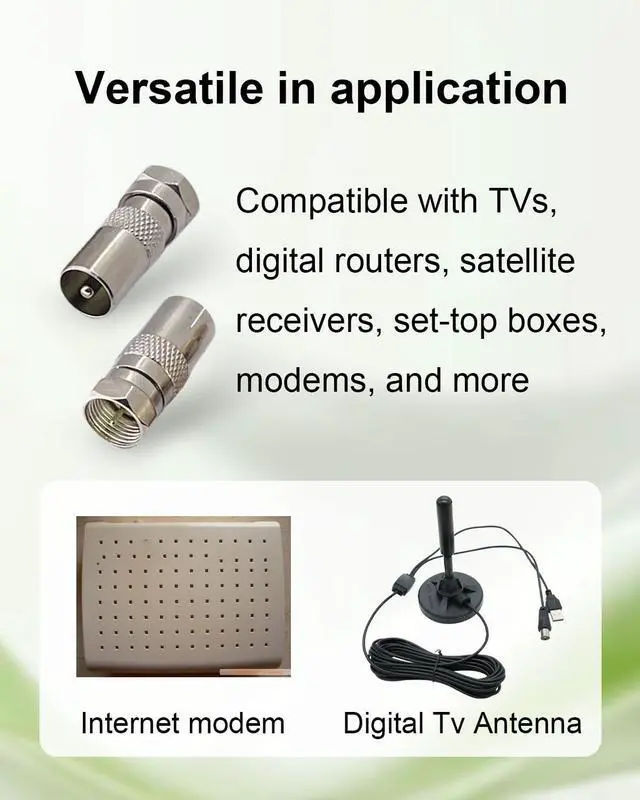 Versatile in application

Compatible with TVs, digital routers, satellite receivers, set-top boxes, modems, and more

Internet modem

Digital Tv Antenna